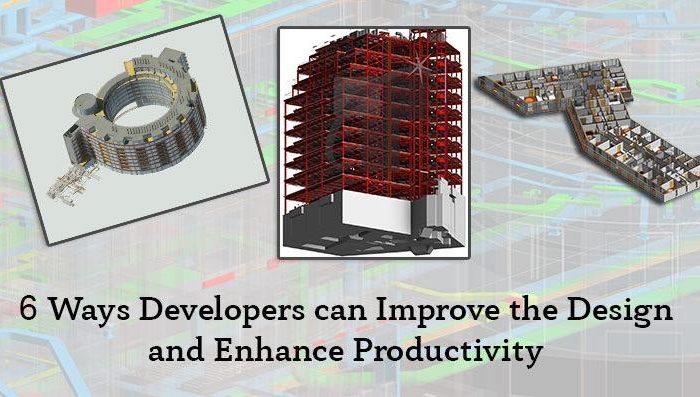 6 Ways Developers can Improve the Design and Enhance Productivity